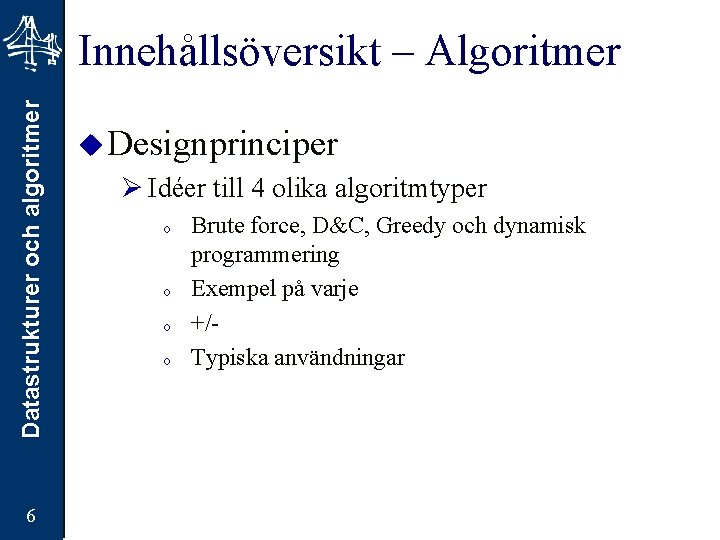 Datastrukturer och algoritmer

Innehållsöversikt – Algoritmer

Designprinciper

Idéer till 4 olika algoritmtyper

Brute force, D&C, Greedy och dynamisk programmering

Exempel på varje

+/-

Typiska användningar

6